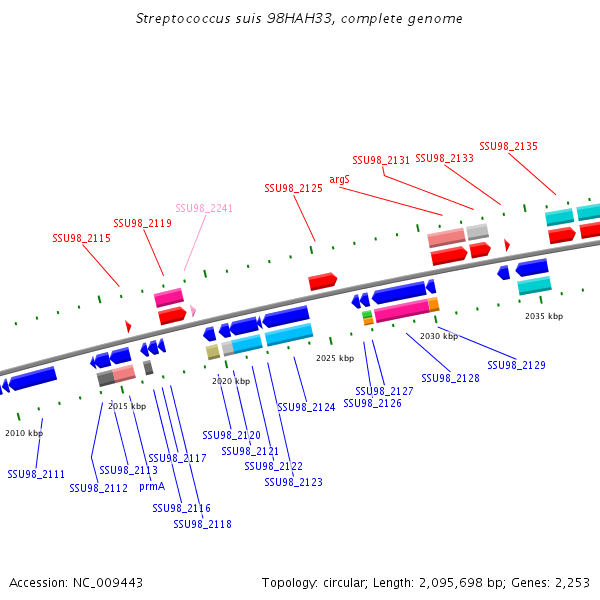 Streptococcus suis 98HAH33, complete genome

SSU98_2135
SSU98_2131
SSU98_2133
argS
SSU98_2125
SSU98_2241
SSU98_2119
SSU98_2115

2035 kbp
2030 kbp
2025 kbp
2020 kbp
2015 kbp
2010 kbp

SSU98_2129
SSU98_2128
SSU98_2127
SSU98_2126
SSU98_2124
SSU98_2120
SSU98_2121
SSU98_2122
SSU98_2123
SSU98_2117
SSU98_2113
SSU98_2111
SSU98_2112
prmA
SSU98_2116
SSU98_2118

Accession: NC_009443
Topology: circular; Length: 2,095,698 bp; Genes: 2,253